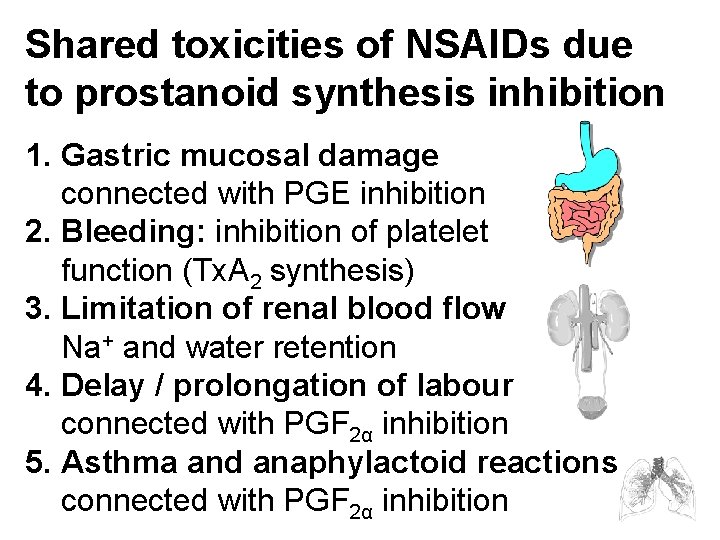 Shared toxicities of NSAIDs due to prostanoid synthesis inhibition

1. Gastric mucosal damage connected with PGE inhibition
2. Bleeding: inhibition of platelet function ($TxA_2$ synthesis)
3. Limitation of renal blood flow $Na^+$ and water retention
4. Delay / prolongation of labour connected with $PGF_{2\alpha}$ inhibition
5. Asthma and anaphylactoid reactions connected with $PGF_{2\alpha}$ inhibition